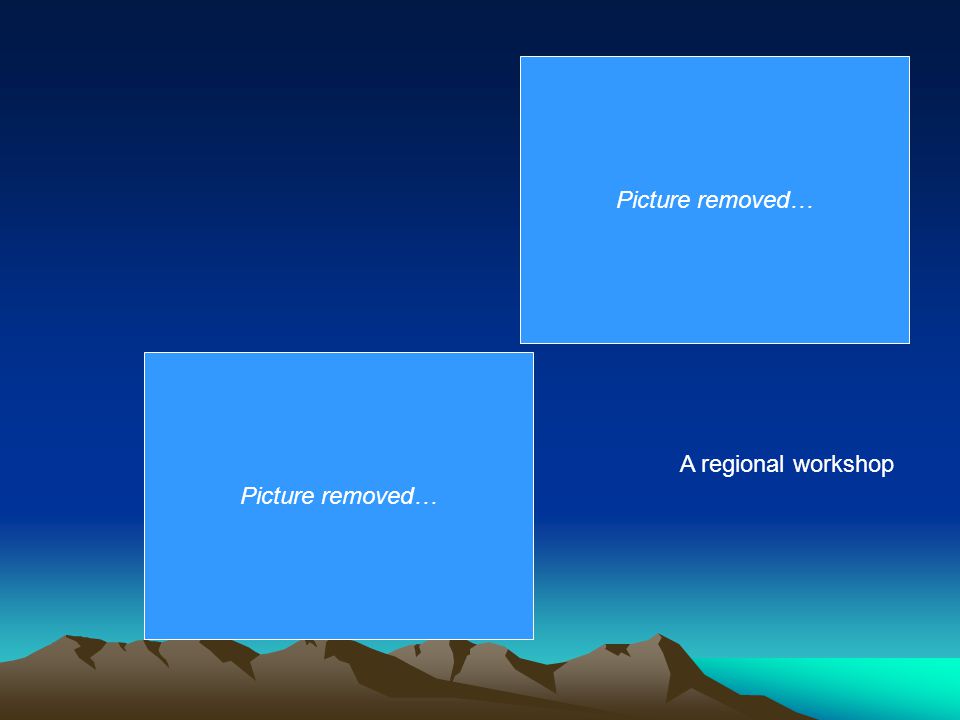 Picture removed…

Picture removed…

A regional workshop